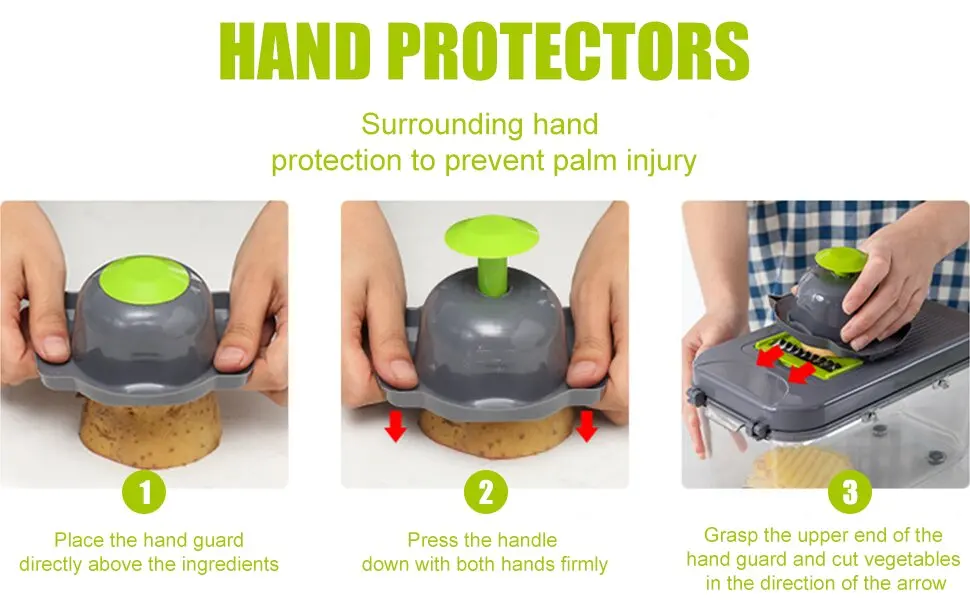 HAND PROTECTORS

Surrounding hand protection to prevent palm injury

1

Place the hand guard directly above the ingredients

2

Press the handle down with both hands firmly

3

Grasp the upper end of the hand guard and cut vegetables in the direction of the arrow